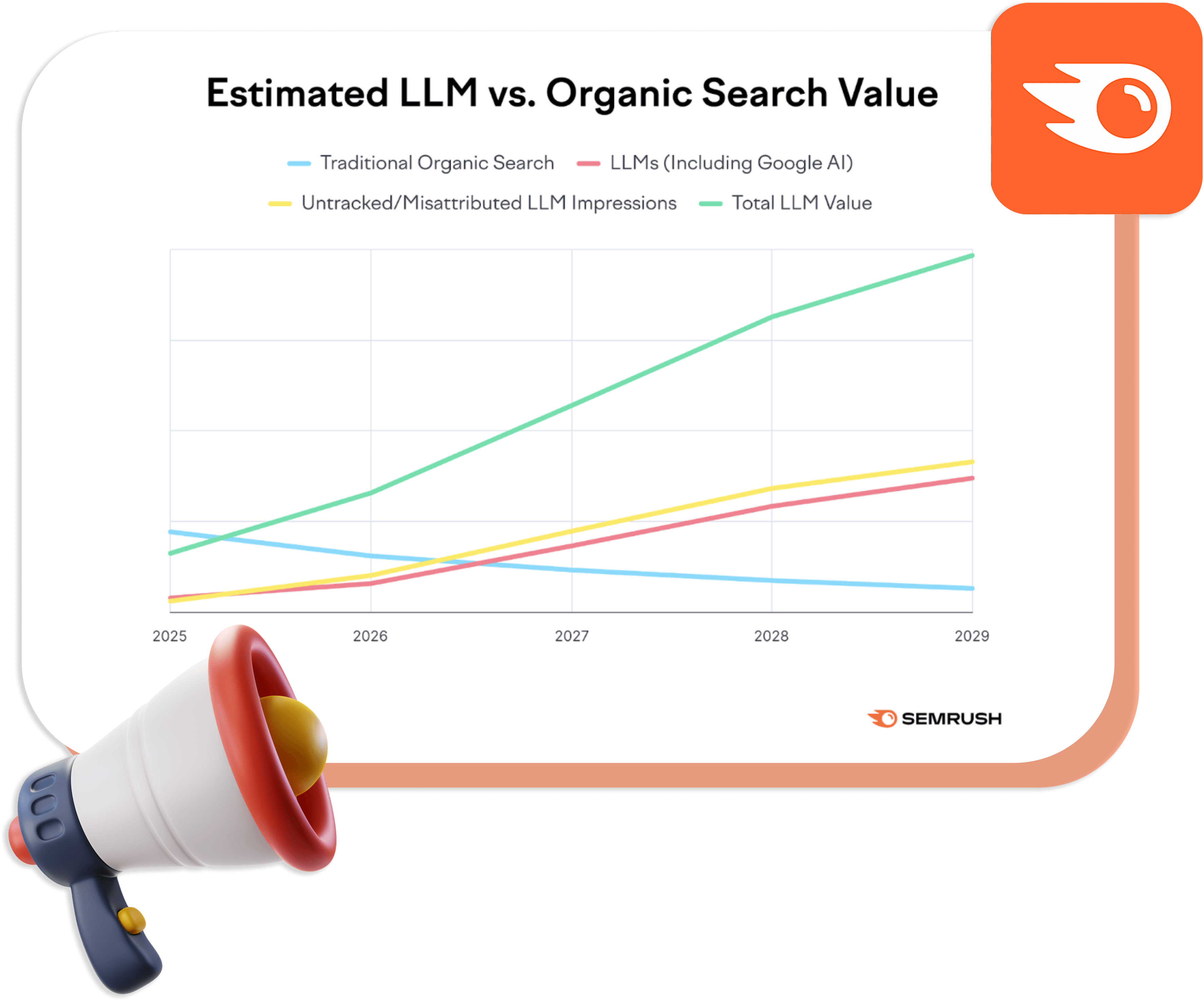 Estimated LLM vs. Organic Search Value

Traditional Organic Search
LLMs (Including Google AI)
Untracked/Misattributed LLM Impressions
Total LLM Value

2025
2026
2027
2028
2029

SEMRUSH